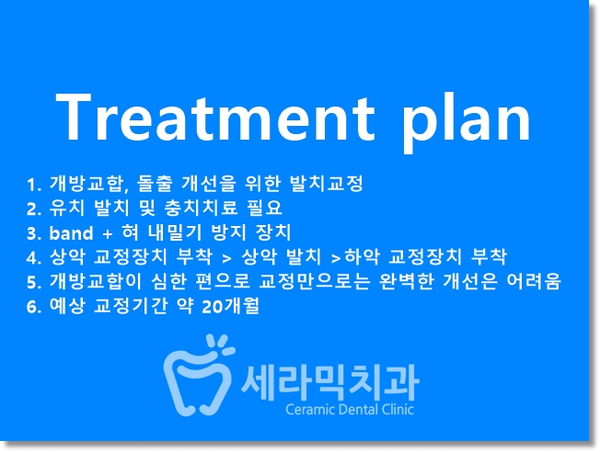 Treatment plan

1. 개방교합, 돌출 개선을 위한 발치교정
2. 유치 발치 및 충치치료 필요
3. band + 혀 내밀기 방지 장치
4. 상악 교정장치 부착 > 상악 발치 >하악 교정장치 부착
5. 개방교합이 심한 편으로 교정만으로는 완벽한 개선은 어려움
6. 예상 교정기간 약 20개월

세라믹치과
Ceramic Dental Clinic